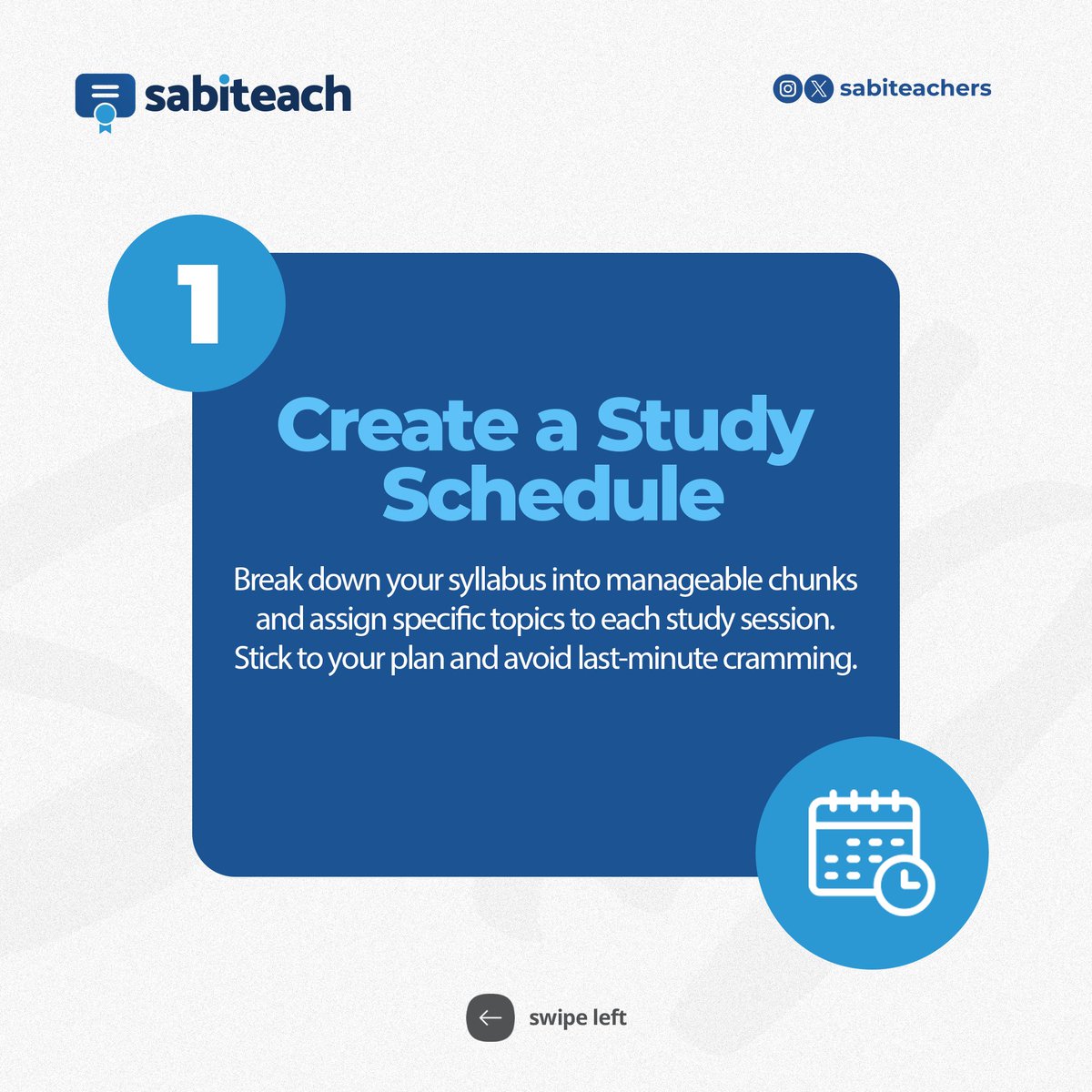 sabiteach

sabiteachers

1

Create a Study Schedule

Break down your syllabus into manageable chunks and assign specific topics to each study session. Stick to your plan and avoid last-minute cramming.

swipe left